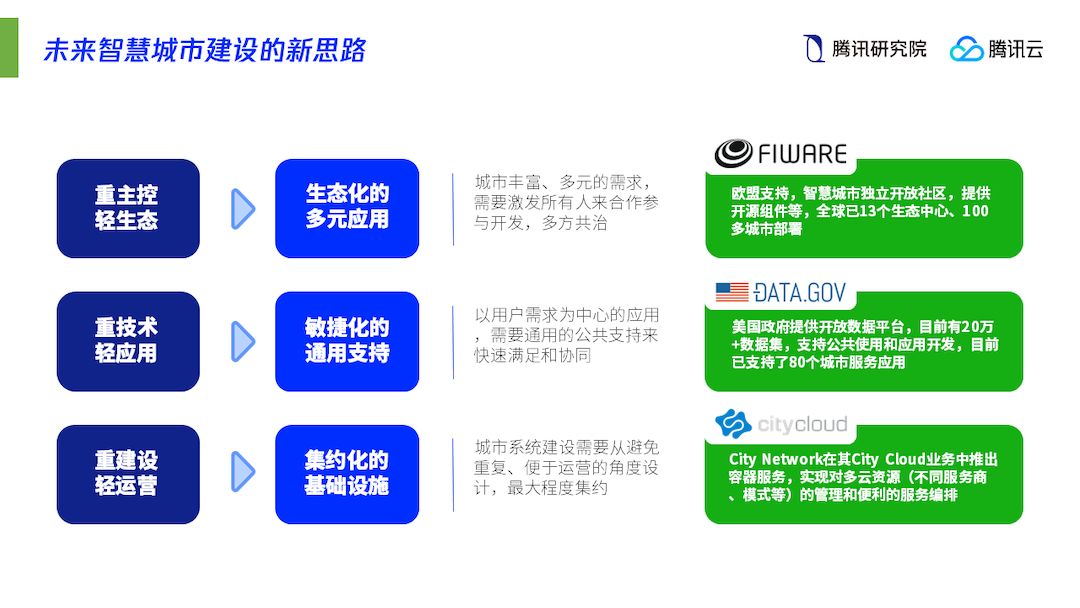 未来智慧城市建设的新思路

腾讯研究院 腾讯云

重主控
轻生态

生态化的
多元应用

城市丰富、多元的需求，需要激发所有人来合作参与开发，多方共治

FIWARE

欧盟支持，智慧城市独立开放社区，提供开源组件等，全球已13个生态中心、100多城市部署

重技术
轻应用

敏捷化的
通用支持

以用户需求为中心的应用，需要通用的公共支持来快速满足和协同

DATA.GOV

美国政府提供开放数据平台，目前有20万+数据集，支持公共使用和应用开发，目前已支持了80个城市服务应用

重建设
轻运营

集约化的
基础设施

城市系统建设需要从避免重复、便于运营的角度设计，最大程度集约

citycloud

City Network在其City Cloud业务中推出容器服务，实现对多云资源（不同服务商、模式等）的管理和便利的服务编排